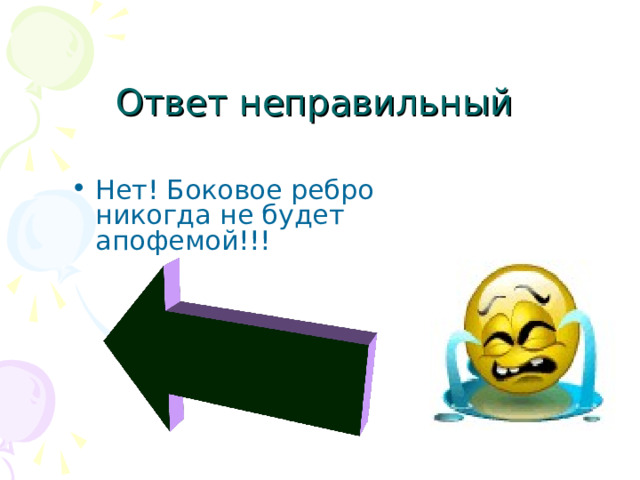 Ответ неправильный

• Нет! Боковое ребро никогда не будет апофемой!!!